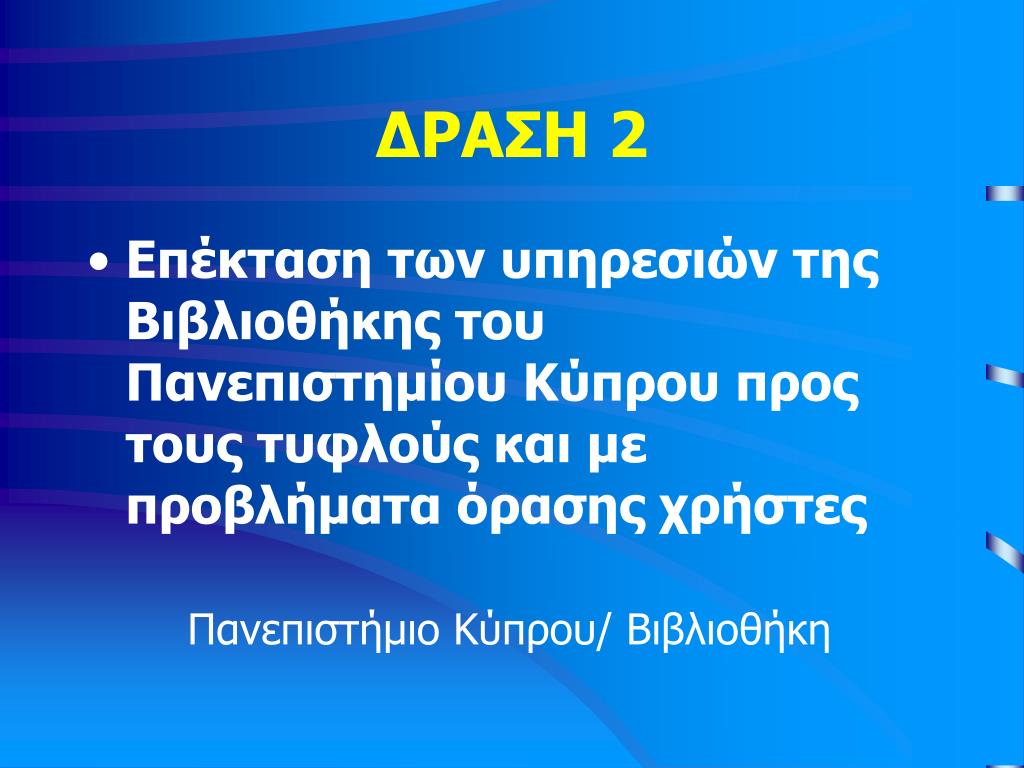 ΔΡΑΣΗ 2

• Επέκταση των υπηρεσιών της Βιβλιοθήκης του Πανεπιστημίου Κύπρου προς τους τυφλούς και με προβλήματα όρασης χρήστες

Πανεπιστήμιο Κύπρου/ Βιβλιοθήκη